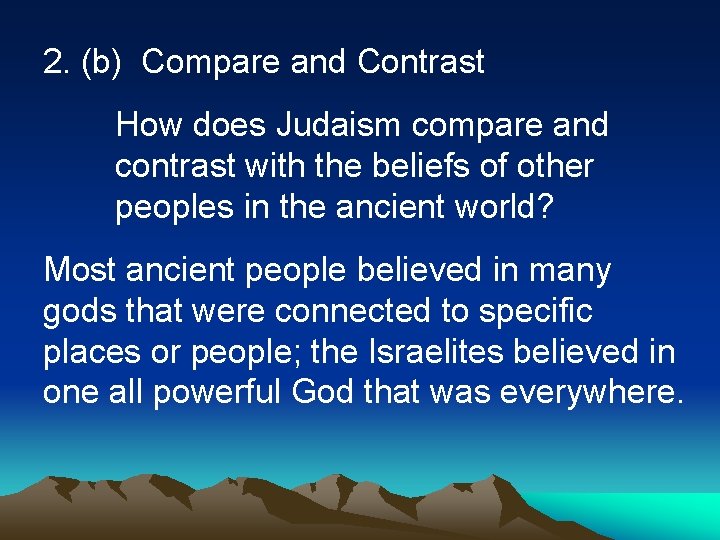 2. (b) Compare and Contrast

How does Judaism compare and contrast with the beliefs of other peoples in the ancient world?

Most ancient people believed in many gods that were connected to specific places or people; the Israelites believed in one all powerful God that was everywhere.